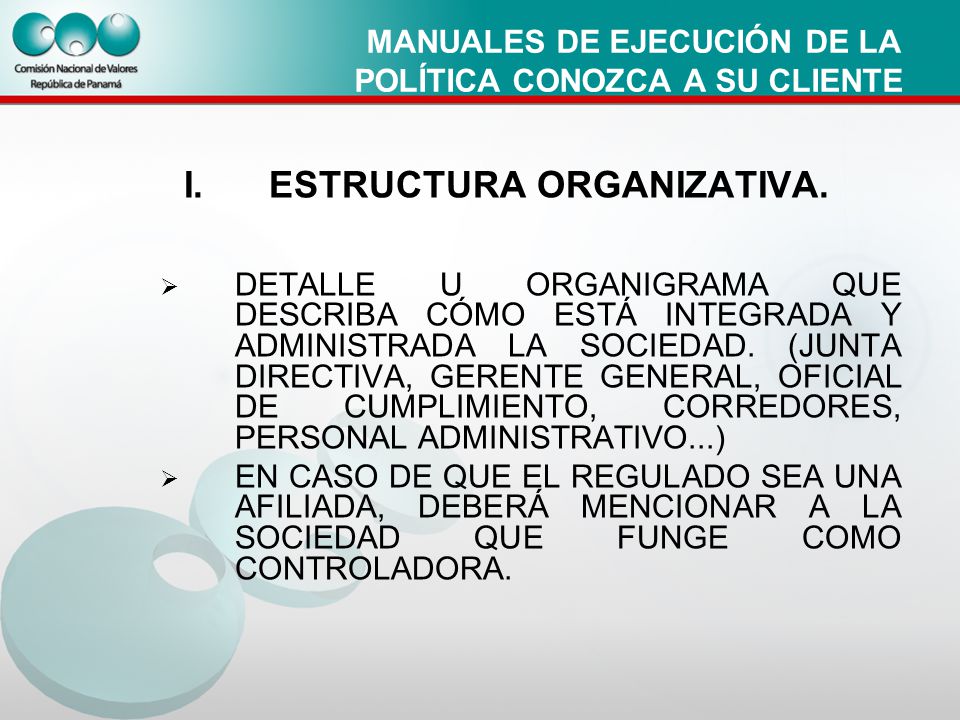 Comisión Nacional de Valores
República de Panamá

MANUALES DE EJECUCIÓN DE LA POLÍTICA CONOZCA A SU CLIENTE

I. ESTRUCTURA ORGANIZATIVA.

➢ DETALLE U ORGANIGRAMA QUE DESCRIBA CÓMO ESTÁ INTEGRADA Y ADMINISTRADA LA SOCIEDAD. (JUNTA DIRECTIVA, GERENTE GENERAL, OFICIAL DE CUMPLIMIENTO, CORREDORES, PERSONAL ADMINISTRATIVO...)

➢ EN CASO DE QUE EL REGULADO SEA UNA AFILIADA, DEBERÁ MENCIONAR A LA SOCIEDAD QUE FUNGE COMO CONTROLADORA.